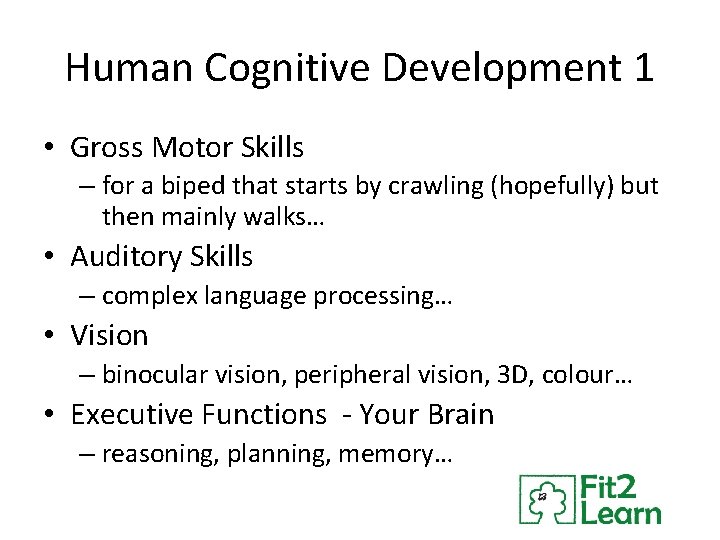 Human Cognitive Development 1

• Gross Motor Skills
– for a biped that starts by crawling (hopefully) but then mainly walks…

• Auditory Skills
– complex language processing…

• Vision
– binocular vision, peripheral vision, 3D, colour…

• Executive Functions - Your Brain
– reasoning, planning, memory…

Fit2 Learn